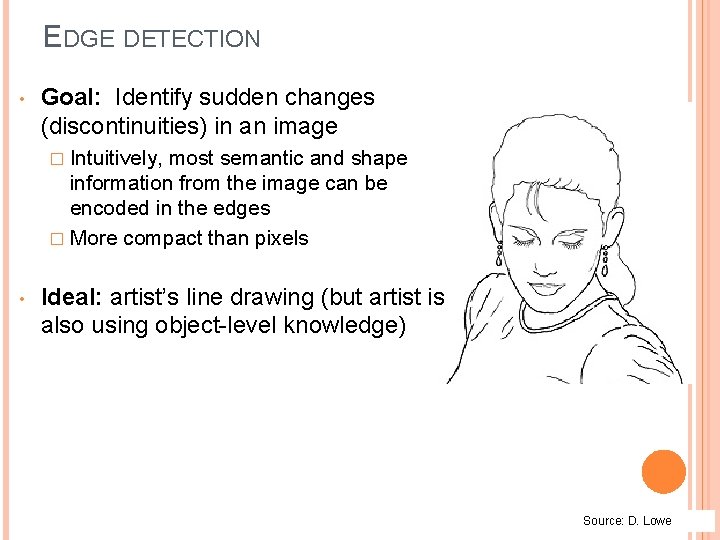 EDGE DETECTION

• **Goal:** Identify sudden changes (discontinuities) in an image

□ Intuitively, most semantic and shape information from the image can be encoded in the edges

□ More compact than pixels

• **Ideal:** artist's line drawing (but artist is also using object-level knowledge)

Source: D. Lowe